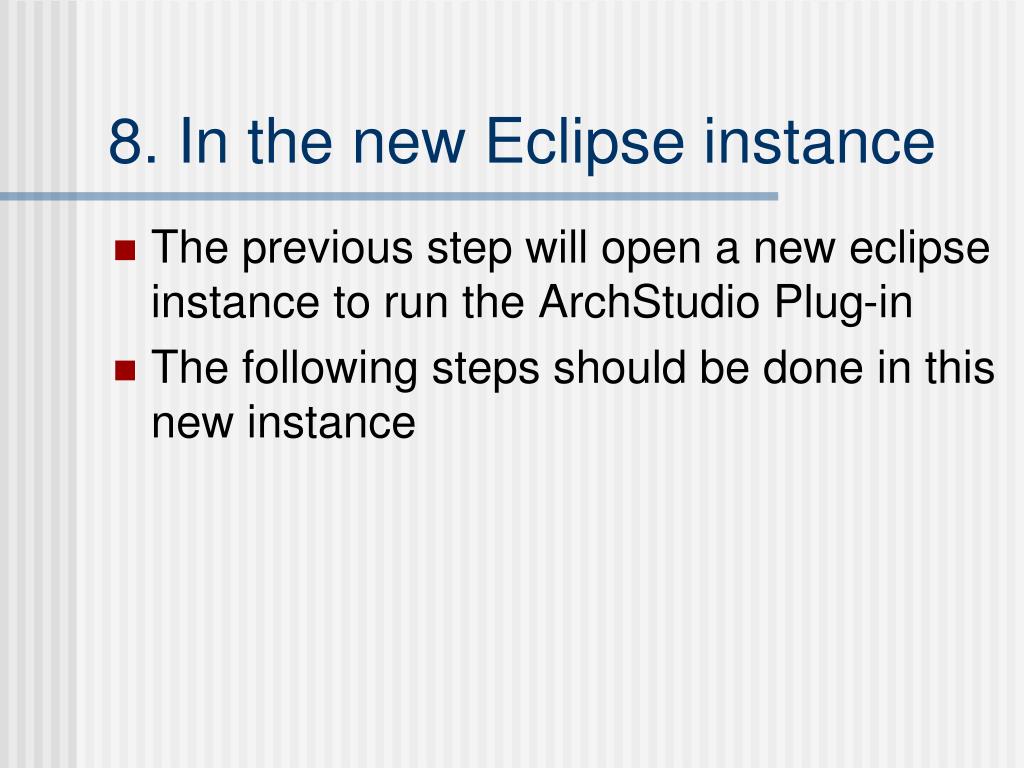 8. In the new Eclipse instance

- The previous step will open a new eclipse instance to run the ArchStudio Plug-in
- The following steps should be done in this new instance